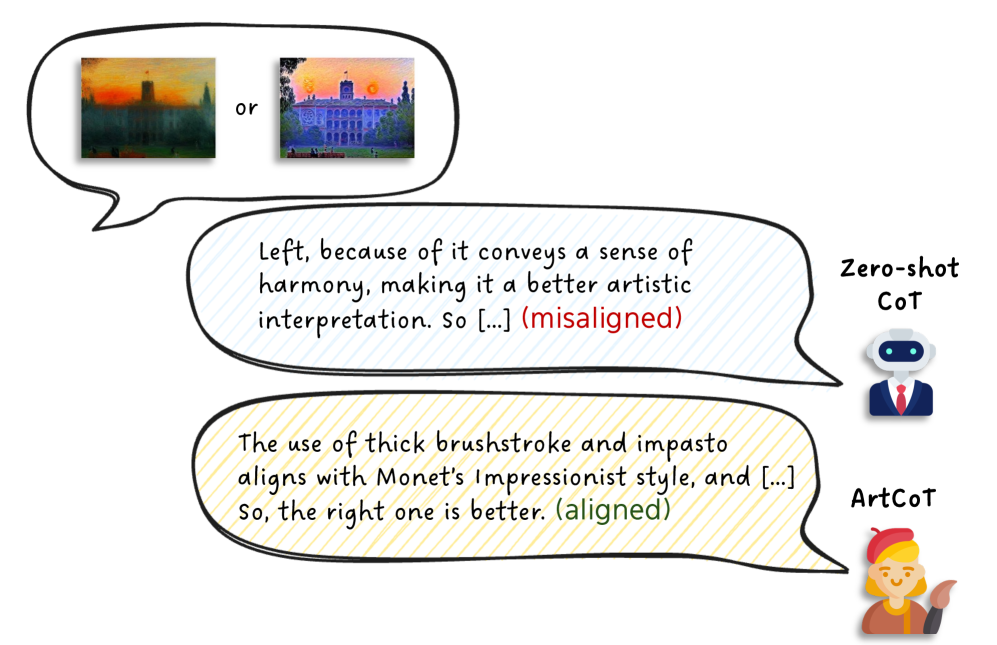 or

Left, because of it conveys a sense of harmony, making it a better artistic interpretation. So [...] (misaligned)

Zero-shot CoT

The use of thick brushstroke and impasto aligns with Monet's Impressionist style, and [...] So, the right one is better. (aligned)

ArtCoT